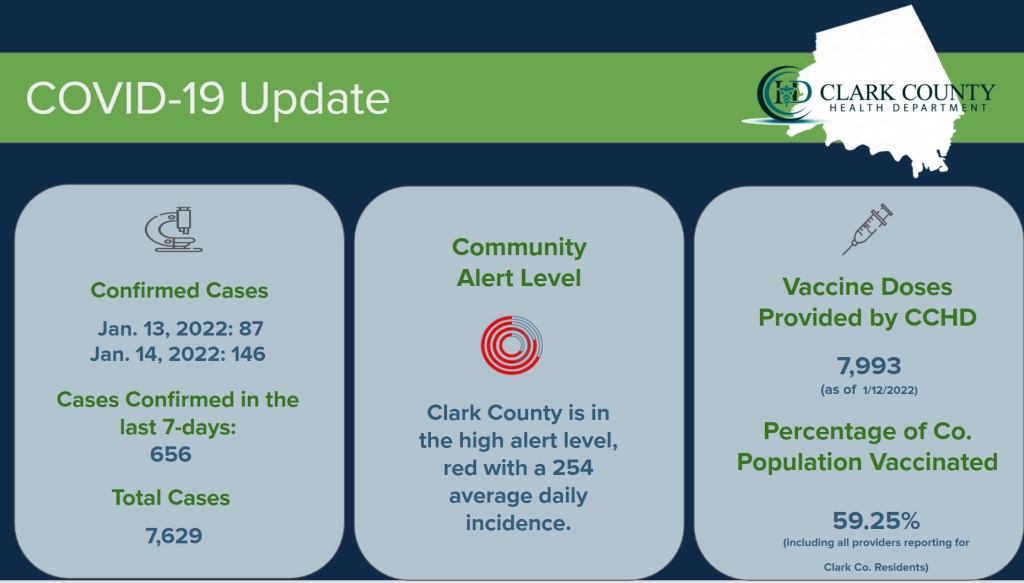 COVID-19 Update

CLARK COUNTY
HEALTH DEPARTMENT

Confirmed Cases

Jan. 13, 2022: 87
Jan. 14, 2022: 146

Cases Confirmed in the last 7-days:
656

Total Cases

7,629

Community Alert Level

Clark County is in the high alert level, red with a 254 average daily incidence.

Vaccine Doses Provided by CCHD

7,993
(as of 1/12/2022)

Percentage of Co. Population Vaccinated

59.25%
(including all providers reporting for Clark Co. Residents)